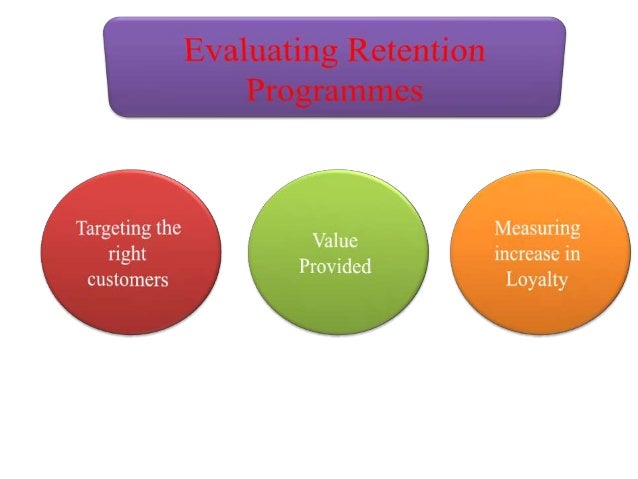 Evaluating Retention Programmes

Targeting the right customers

Value Provided

Measuring increase in Loyalty